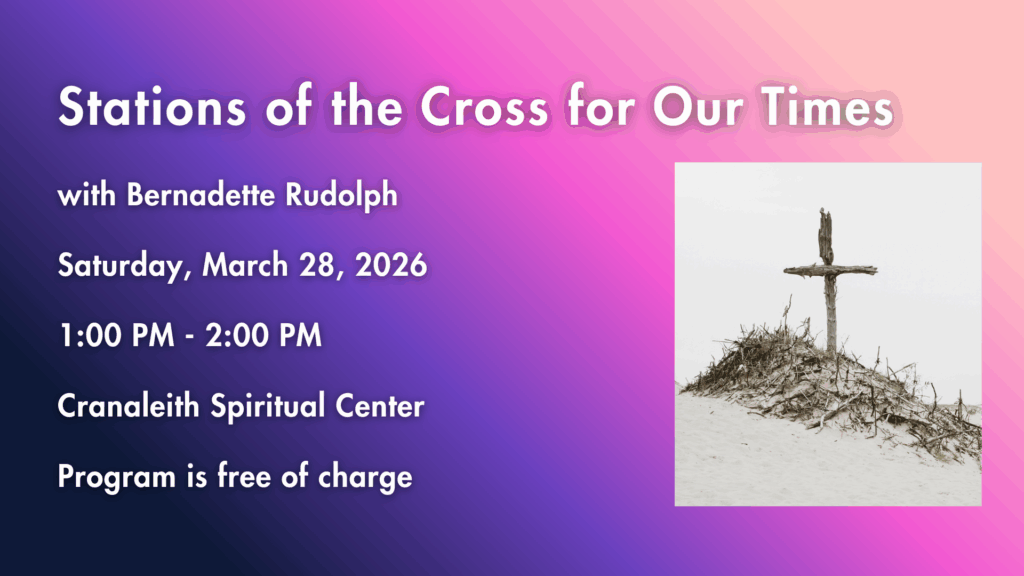 Stations of the Cross for Our Times

with Bernadette Rudolph

Saturday, March 28, 2026

1:00 PM - 2:00 PM

Cranaleith Spiritual Center

Program is free of charge